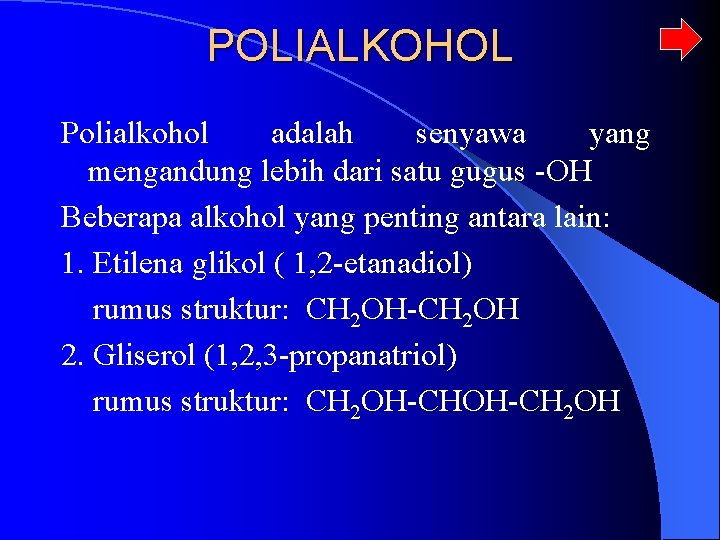 POLIALKOHOL

Polialkohol adalah senyawa yang mengandung lebih dari satu gugus -OH

Beberapa alkohol yang penting antara lain:

1. Etilena glikol ( 1,2-etanadiol)
rumus struktur: $CH_2OH-CH_2OH$

2. Gliserol (1,2,3-propanatriol)
rumus struktur: $CH_2OH-CHOH-CH_2OH$